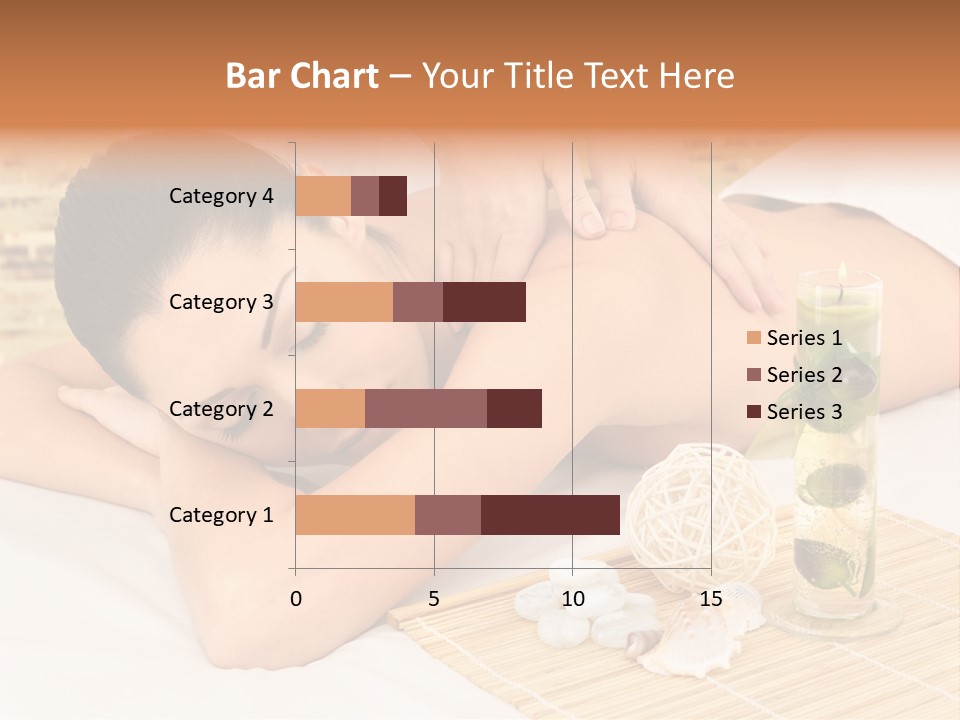 Bar Chart – Your Title Text Here

Category 4
Category 3
Category 2
Category 1

0
5
10
15

Series 1
Series 2
Series 3